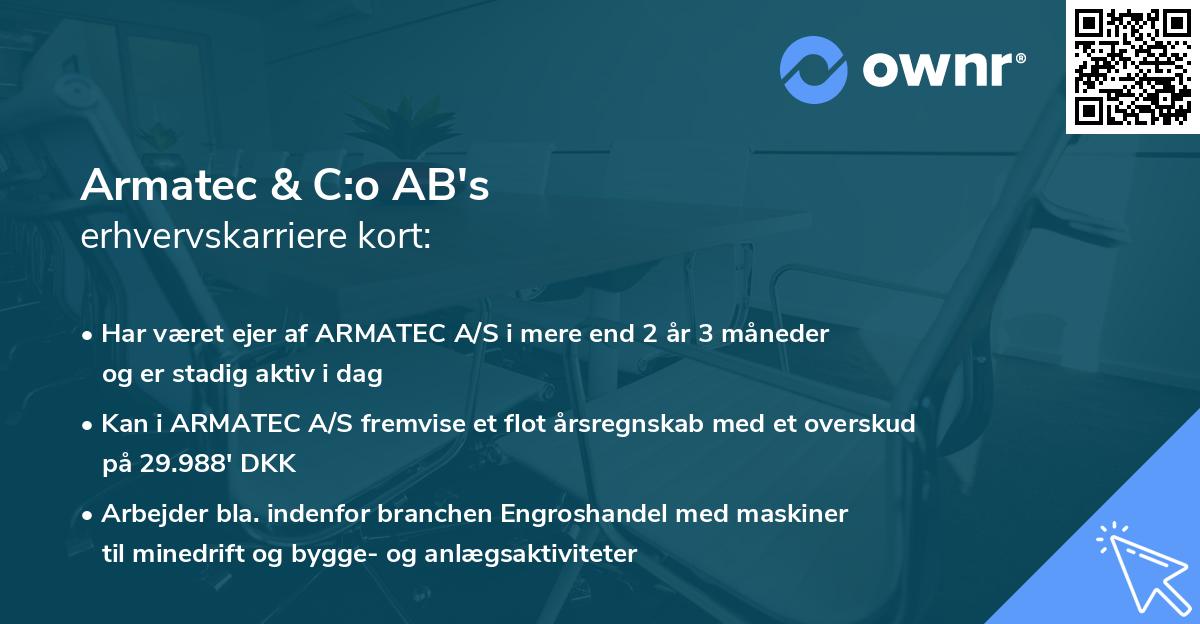 ownr®

Armatec & C:o AB's
erhvervskarriere kort:

• Har været ejer af ARMATEC A/S i mere end 2 år 3 måneder og er stadig aktiv i dag

• Kan i ARMATEC A/S fremvise et flot årsregnskab med et overskud på 29.988' DKK

• Arbejder bla. indenfor branchen Engroshandel med maskiner til minedrift og bygge- og anlægsaktiviteter